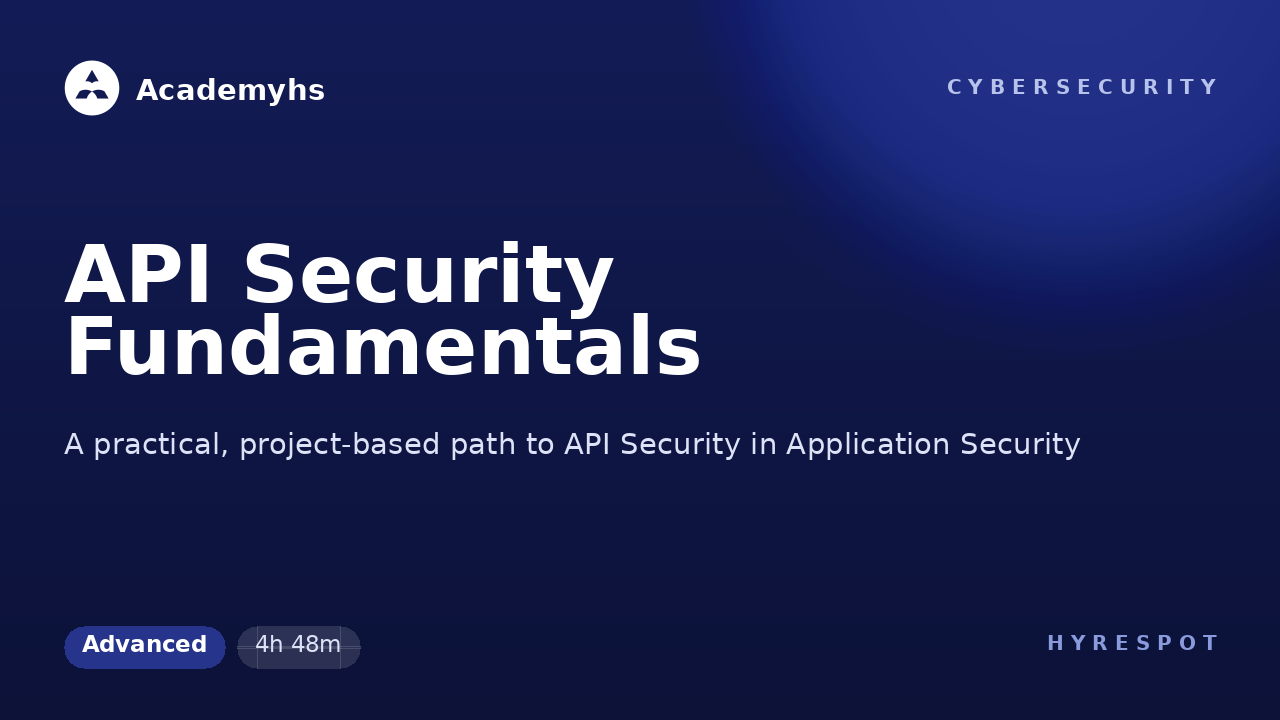 Academyhs

CYBERSECURITY

API Security Fundamentals

A practical, project-based path to API Security in Application Security

Advanced

4h 48m

HYRESPOT